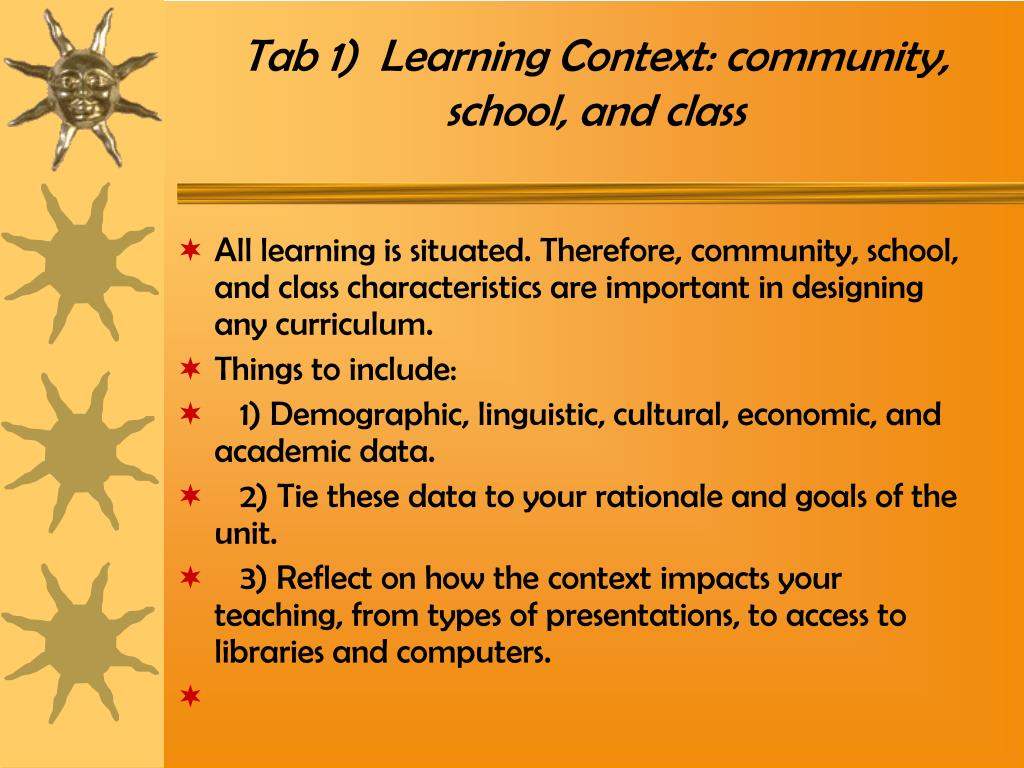 Tab 1) Learning Context: community, school, and class

All learning is situated. Therefore, community, school, and class characteristics are important in designing any curriculum.

Things to include:

1) Demographic, linguistic, cultural, economic, and academic data.

2) Tie these data to your rationale and goals of the unit.

3) Reflect on how the context impacts your teaching, from types of presentations, to access to libraries and computers.